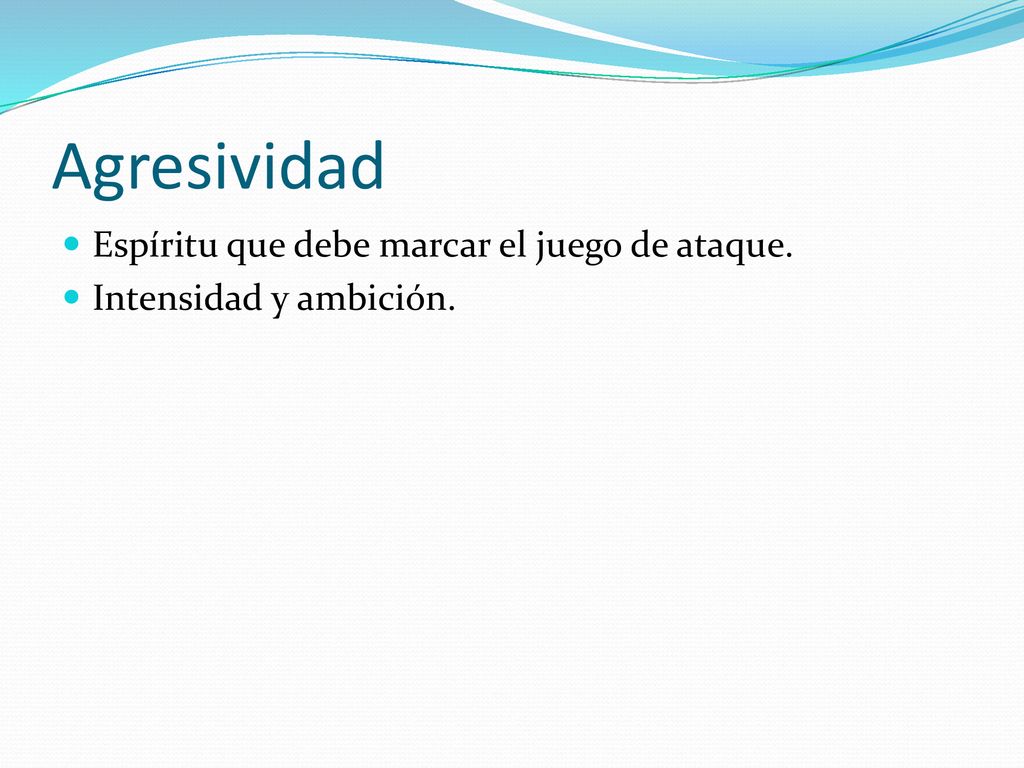 Agresividad

Espíritu que debe marcar el juego de ataque.
Intensidad y ambición.